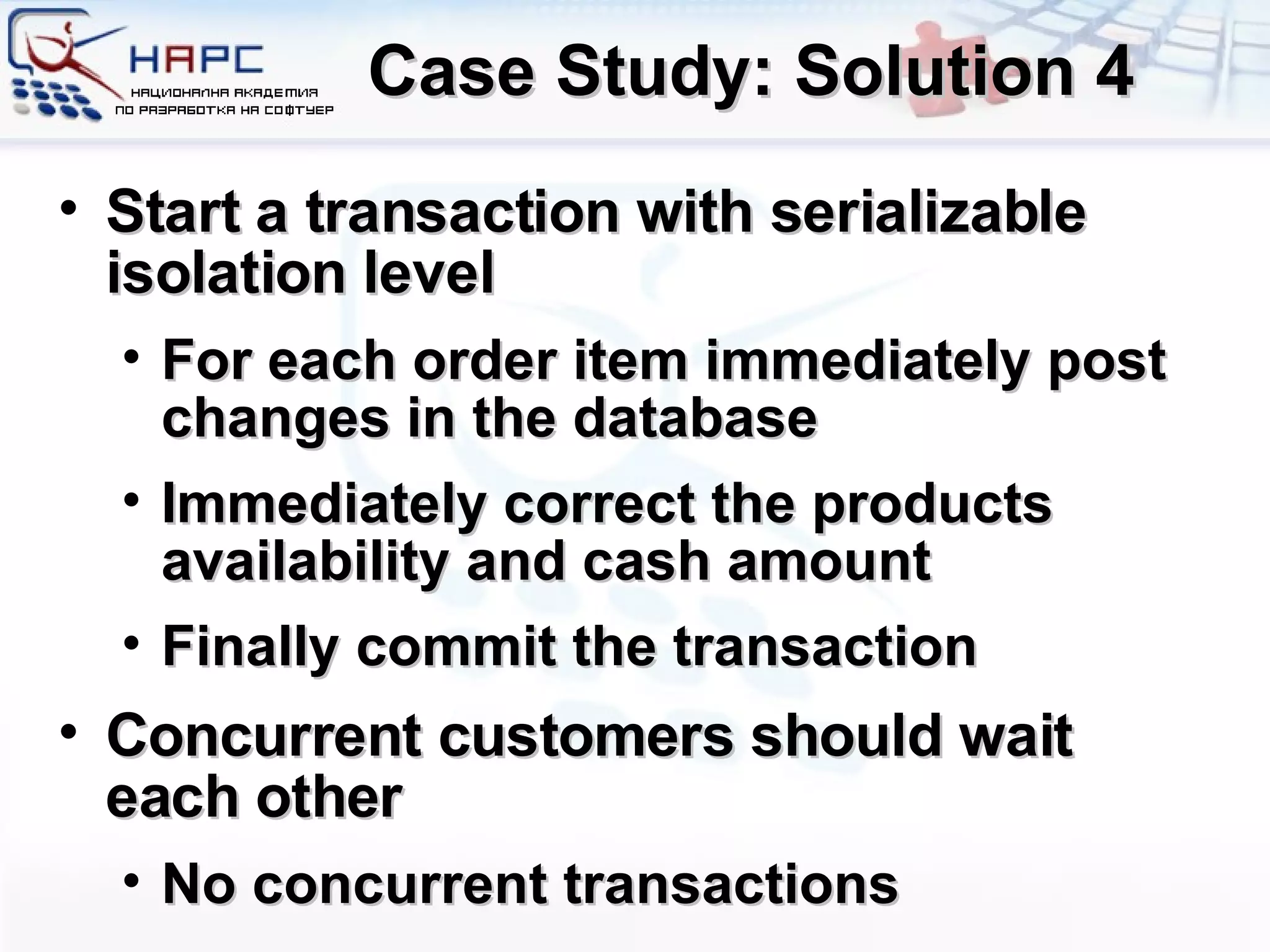 НАРС
НАЦИОНАЛНА АКАДЕМИЯ ПО РАЗРАБОТКА НА СОФТУЕР

Case Study: Solution 4

• Start a transaction with serializable isolation level
  • For each order item immediately post changes in the database
  • Immediately correct the products availability and cash amount
  • Finally commit the transaction
• Concurrent customers should wait each other
  • No concurrent transactions